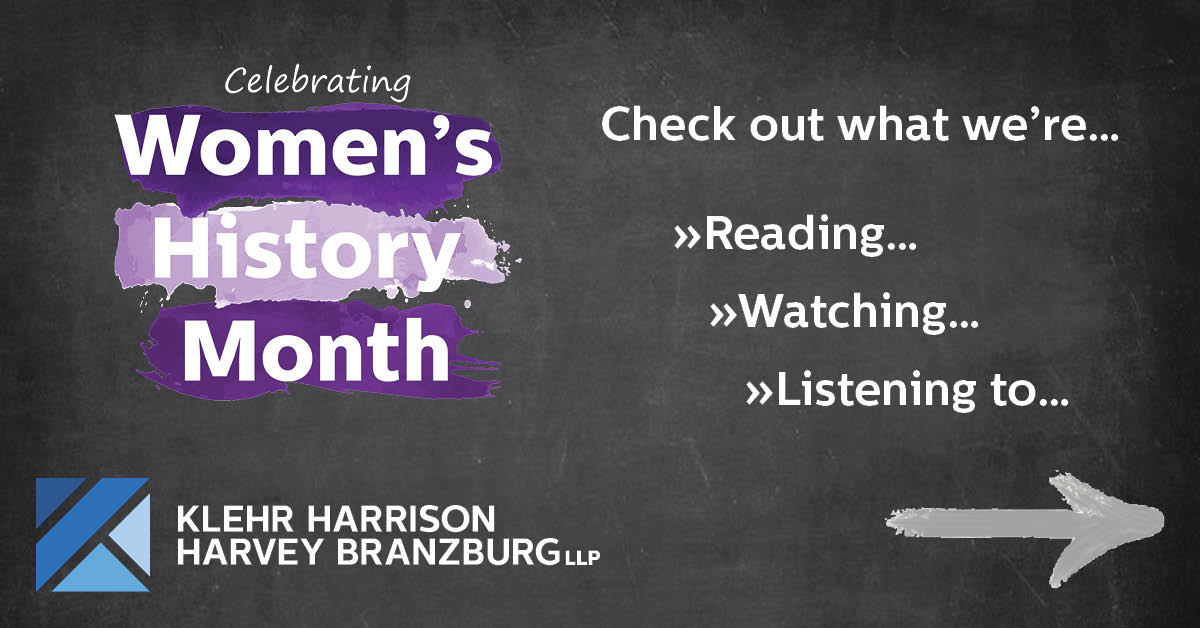 Celebrating
Women's
History
Month

Check out what we're...

»Reading...
»Watching...
»Listening to...

KLEHR HARRISON
HARVEY BRANZBURG LLP